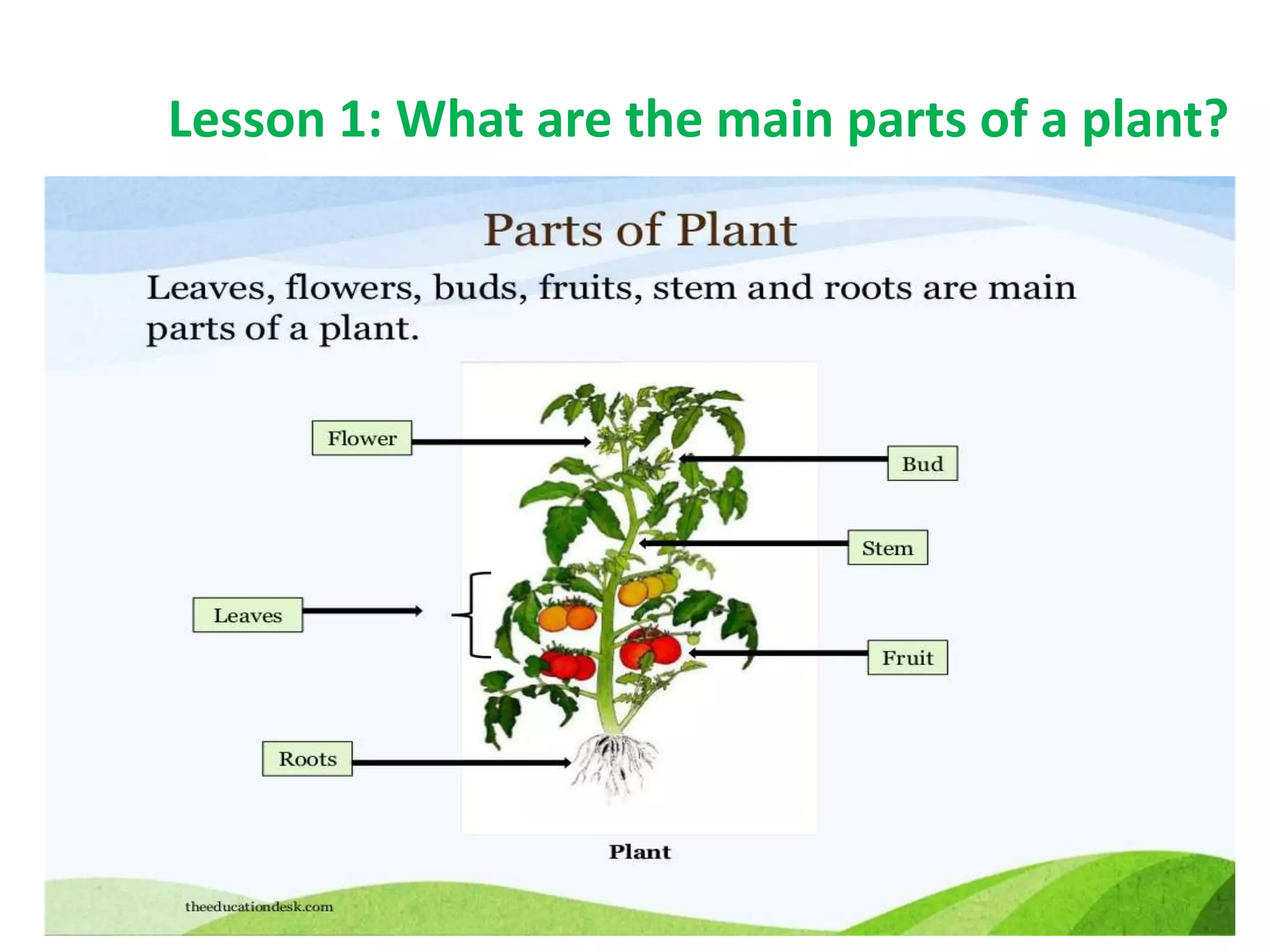 Lesson 1: What are the main parts of a plant?

Parts of Plant

Leaves, flowers, buds, fruits, stem and roots are main parts of a plant.

Flower

Bud

Stem

Leaves

Fruit

Roots

Plant

theeducationdesk.com